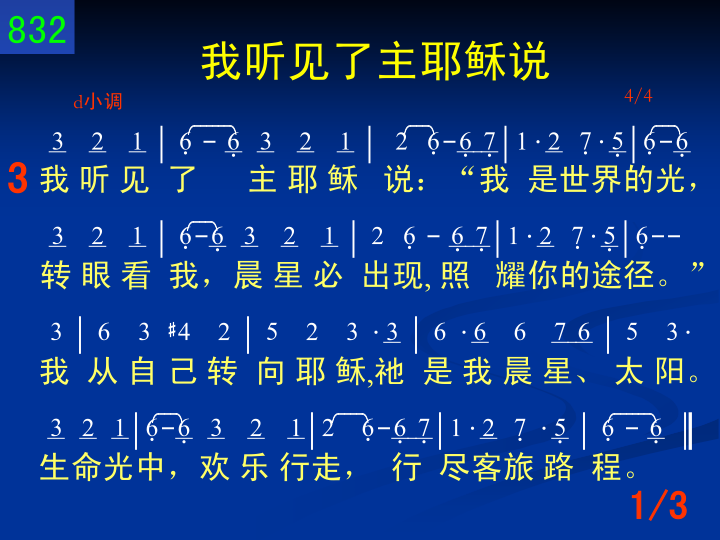 832

我听见了主耶稣说

d小调

4/4

3 2 1 | 6 - 6 3 2 1 | 2 6 - 6 7 | 1 · 2 7 · 5 | 6 - 6

3 我 听 见 了 主 耶 稣 说: “我 是世界的光,

3 2 1 | 6 - 6 3 2 1 | 2 6 - 6 7 | 1 · 2 7 · 5 | 6 - -

转 眼 看 我, 晨 星 必 出现, 照 耀你的途径。”

3 | 6 3 #4 2 | 5 2 3 · 3 | 6 · 6 6 7 6 | 5 3 ·

我 从 自 己 转 向 耶 稣,祂 是 我 晨 星、 太 阳。

3 2 1 | 6 - 6 3 2 1 | 2 6 - 6 7 | 1 · 2 7 · 5 | 6 - 6 ‖

生命光中, 欢 乐 行走, 行 尽客旅 路 程。

1/3